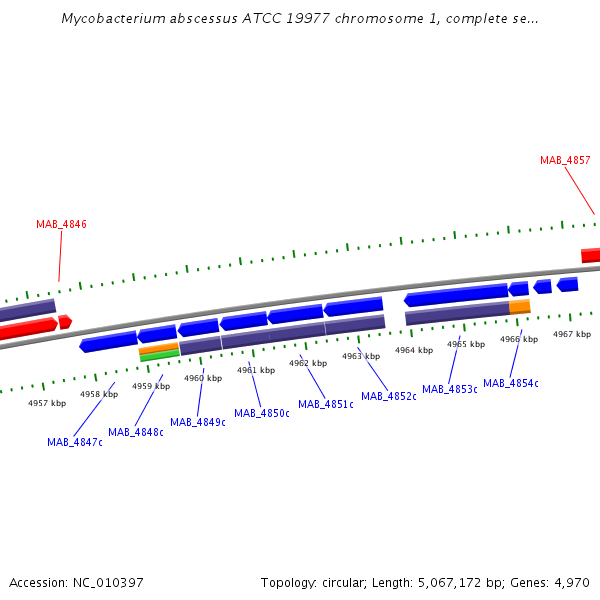 Mycobacterium abscessus ATCC 19977 chromosome 1, complete se...

MAB_4857

MAB_4846

4957 kbp
4958 kbp
4959 kbp
4960 kbp
4961 kbp
4962 kbp
4963 kbp
4964 kbp
4965 kbp
4966 kbp
4967 kbp

MAB_4847c
MAB_4848c
MAB_4849c
MAB_4850c
MAB_4851c
MAB_4852c
MAB_4853c
MAB_4854c

Accession: NC_010397

Topology: circular; Length: 5,067,172 bp; Genes: 4,970